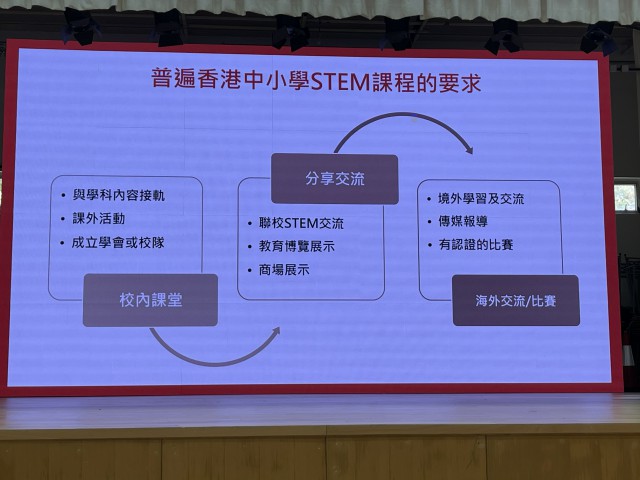 普遍香港中小學STEM課程的要求

• 與學科內容接軌
• 課外活動
• 成立學會或校隊

校內課堂

分享交流

• 聯校STEM交流
• 教育博覽展示
• 商場展示

• 境外學習及交流
• 傳媒報導
• 有認證的比賽

海外交流/比賽